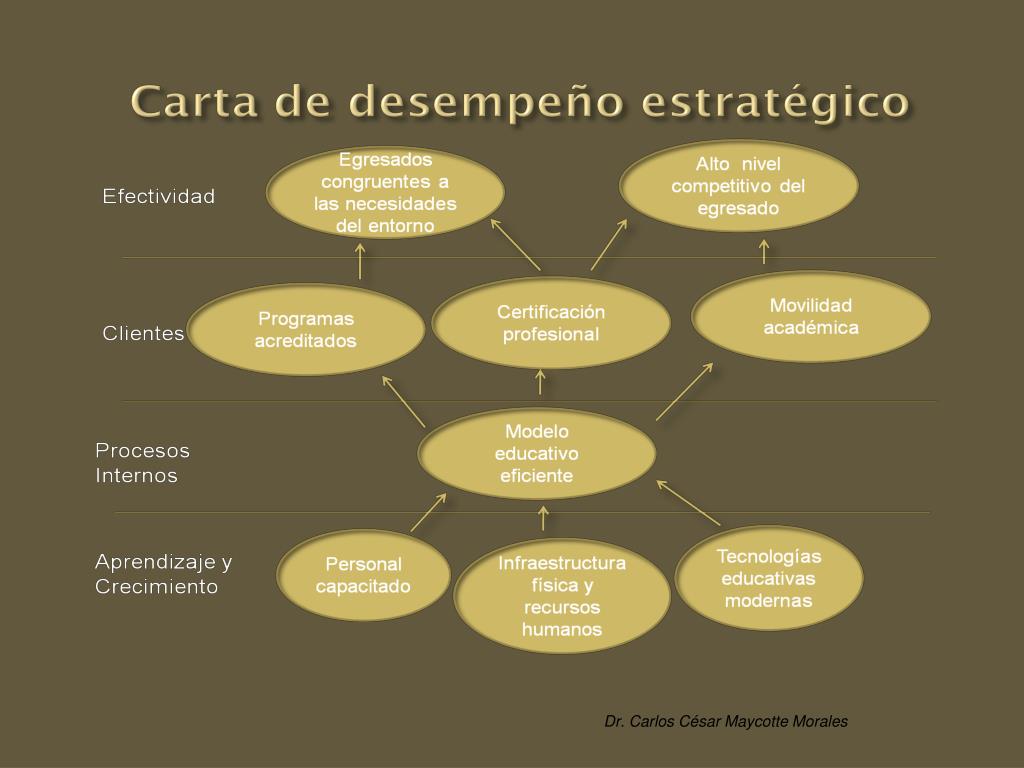 Carta de desempeño estratégico

Efectividad

Egresados congruentes a las necesidades del entorno

Alto nivel competitivo del egresado

Clientes

Programas acreditados

Certificación profesional

Movilidad académica

Procesos Internos

Modelo educativo eficiente

Aprendizaje y Crecimiento

Personal capacitado

Infraestructura física y recursos humanos

Tecnologías educativas modernas

Dr. Carlos César Maycotte Morales